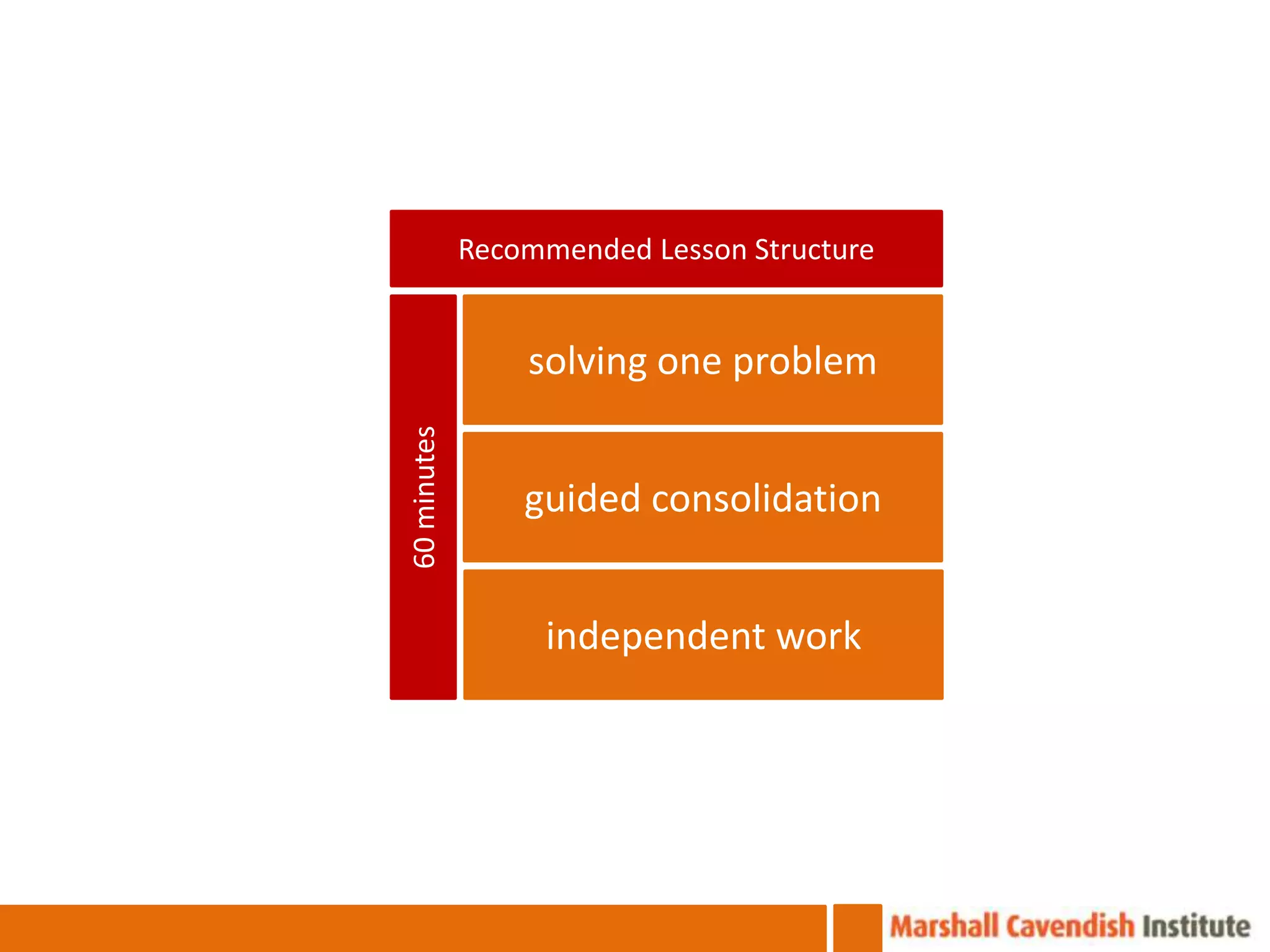 Recommended Lesson Structure

60 minutes

solving one problem

guided consolidation

independent work

Marshall Cavendish Institute